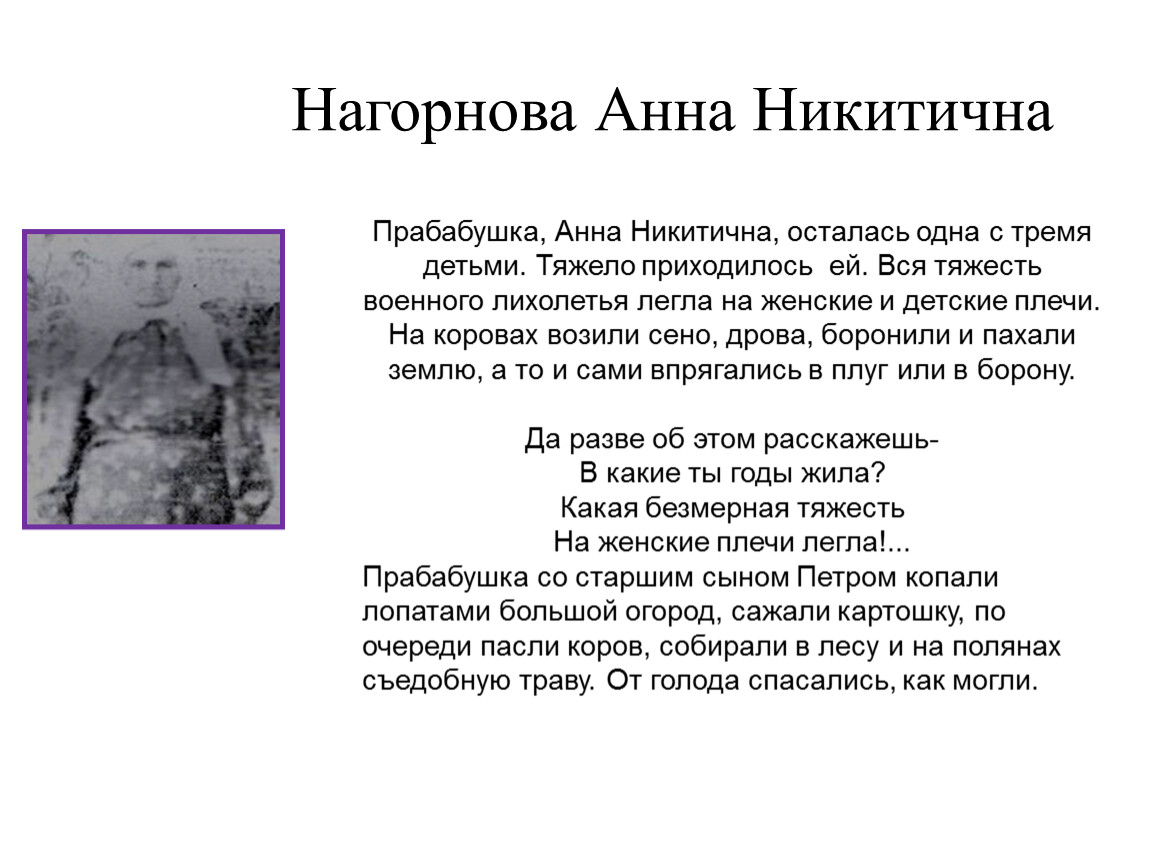 Нагорнова Анна Никитична

Прабабушка, Анна Никитична, осталась одна с тремя детьми. Тяжело приходилось ей. Вся тяжесть военного лихолетья легла на женские и детские плечи. На коровах возили сено, дрова, боронили и пахали землю, а то и сами впрягались в плуг или в борону.

Да разве об этом расскажешь-
В какие ты годы жила?
Какая безмерная тяжесть
На женские плечи легла!...

Прабабушка со старшим сыном Петром копали лопатами большой огород, сажали картошку, по очереди пасли коров, собирали в лесу и на полянах съедобную траву. От голода спасались, как могли.